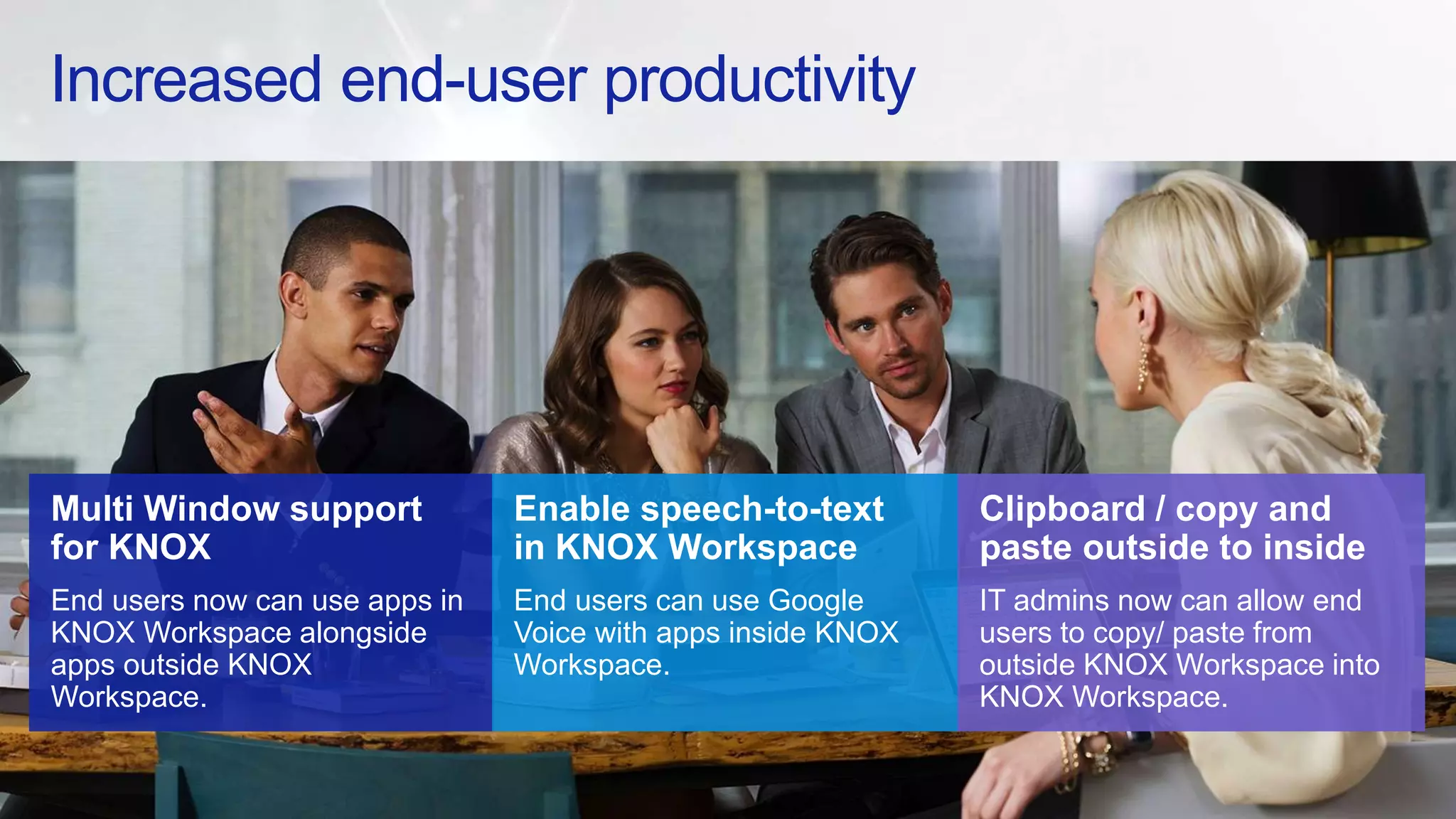 Increased end-user productivity

Multi Window support for KNOX

End users now can use apps in KNOX Workspace alongside apps outside KNOX Workspace.

Enable speech-to-text in KNOX Workspace

End users can use Google Voice with apps inside KNOX Workspace.

Clipboard / copy and paste outside to inside

IT admins now can allow end users to copy/ paste from outside KNOX Workspace into KNOX Workspace.